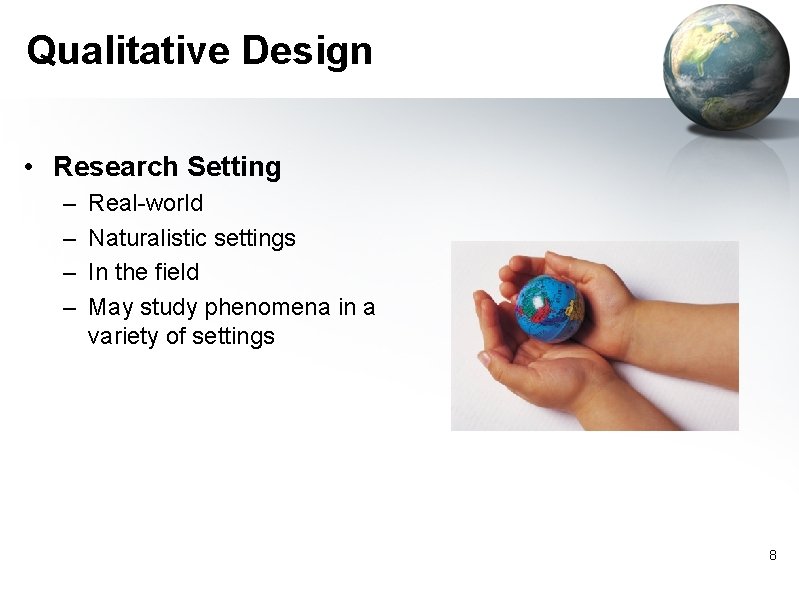 Qualitative Design

• Research Setting
– Real-world
– Naturalistic settings
– In the field
– May study phenomena in a variety of settings

8